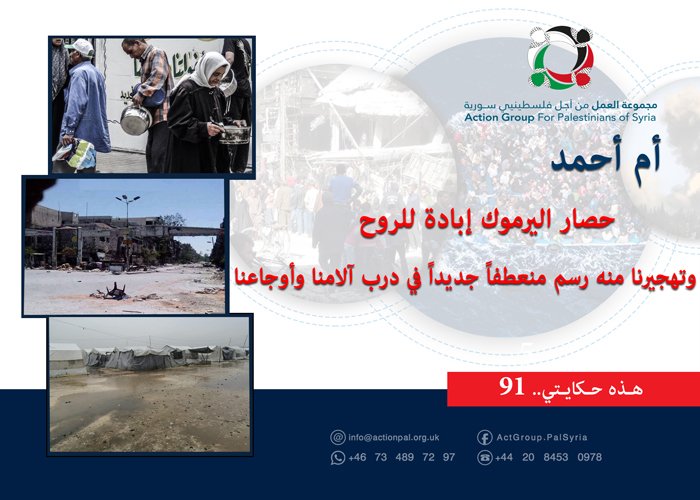 مجموعة العمل من أجل فلسطينيي سورية
Action Group For Palestinians of Syria

أم أحمد

حصار اليرموك إبادة للروح

وتهجيرنا منه رسم منعطفاً جديداً في درب آلامنا وأوجاعنا

هذه حكايتي.. 91

info@actionpal.org.uk
ActGroup.PalSyria
+46 73 489 72 97
+44 20 8453 0978